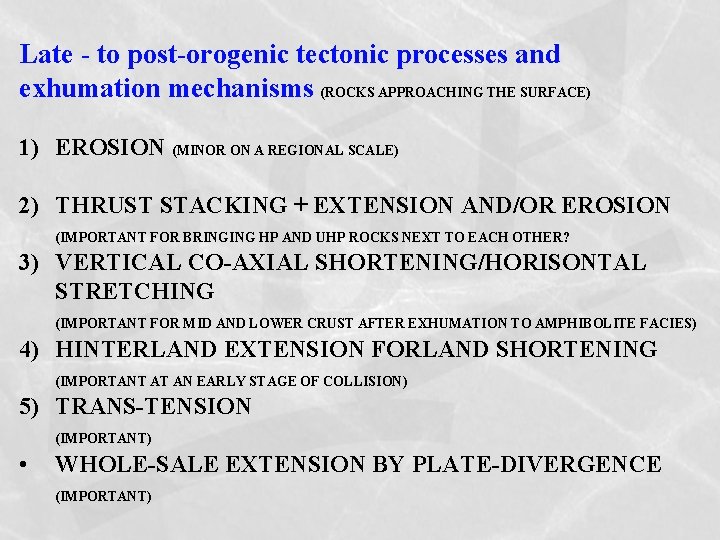 Late - to post-orogenic tectonic processes and exhumation mechanisms (ROCKS APPROACHING THE SURFACE)

1) EROSION (MINOR ON A REGIONAL SCALE)

2) THRUST STACKING + EXTENSION AND/OR EROSION (IMPORTANT FOR BRINGING HP AND UHP ROCKS NEXT TO EACH OTHER?

3) VERTICAL CO-AXIAL SHORTENING/HORISONTAL STRETCHING (IMPORTANT FOR MID AND LOWER CRUST AFTER EXHUMATION TO AMPHIBOLITE FACIES)

4) HINTERLAND EXTENSION FORLAND SHORTENING (IMPORTANT AT AN EARLY STAGE OF COLLISION)

5) TRANS-TENSION (IMPORTANT)

• WHOLE-SALE EXTENSION BY PLATE-DIVERGENCE (IMPORTANT)